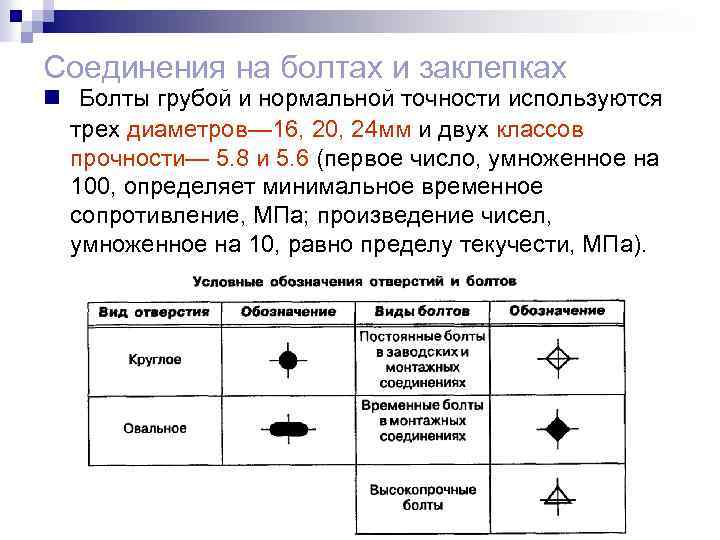 Соединения на болтах и заклепках

Болты грубой и нормальной точности используются трех диаметров—16, 20, 24мм и двух классов прочности— 5.8 и 5.6 (первое число, умноженное на 100, определяет минимальное временное сопротивление, МПа; произведение чисел, умноженное на 10, равно пределу текучести, МПа).

Условные обозначения отверстий и болтов

| Вид отверстия | Обозначение | Виды болтов | Обозначение |
|---|---|---|---|
| Круглое | | Постоянные болты в заводских и монтажных соединениях | |
| Овальное | | Временные болты в монтажных соединениях | |
| | | Высокопрочные болты | |